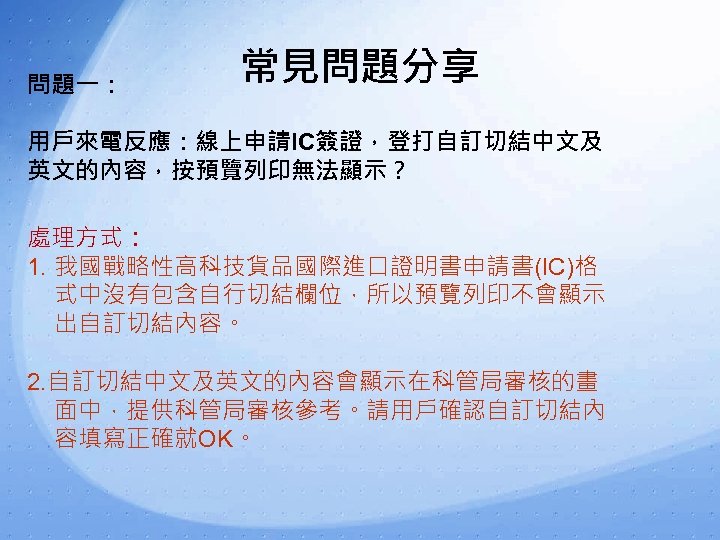 常見問題分享

問題一：

用戶來電反應：線上申請IC簽證，登打自訂切結中文及英文的內容，按預覽列印無法顯示？

處理方式：

1. 我國戰略性高科技貨品國際進口證明書申請書(IC)格式中沒有包含自行切結欄位，所以預覽列印不會顯示出自訂切結內容。

2.自訂切結中文及英文的內容會顯示在科管局審核的畫面中，提供科管局審核參考。請用戶確認自訂切結內容填寫正確就OK。